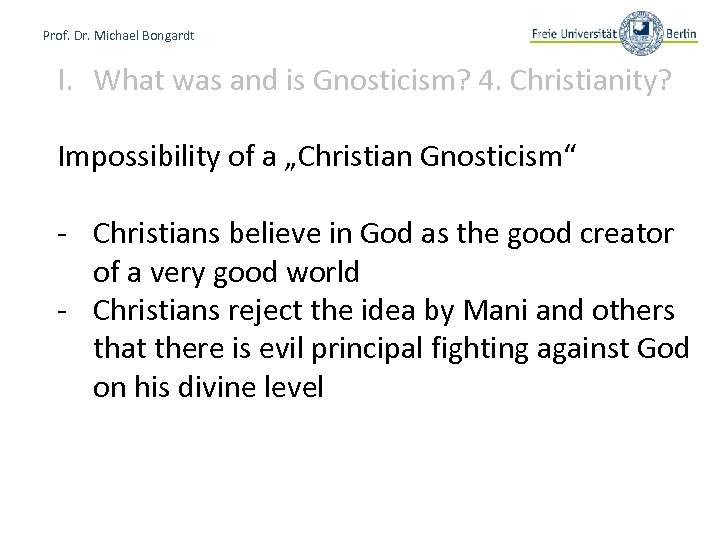 Prof. Dr. Michael Bongardt

Freie Universität Berlin

I. What was and is Gnosticism? 4. Christianity?

Impossibility of a „Christian Gnosticism“

- Christians believe in God as the good creator of a very good world
- Christians reject the idea by Mani and others that there is evil principal fighting against God on his divine level